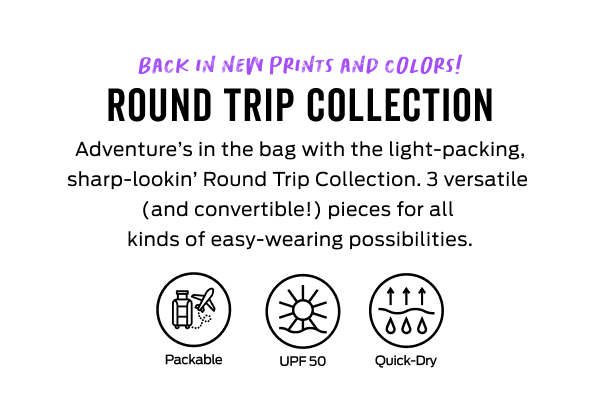 BACK IN NEW PRINTS AND COLORS!

ROUND TRIP COLLECTION

Adventure’s in the bag with the light-packing, sharp-lookin’ Round Trip Collection. 3 versatile (and convertible!) pieces for all kinds of easy-wearing possibilities.

Packable

UPF 50

Quick-Dry